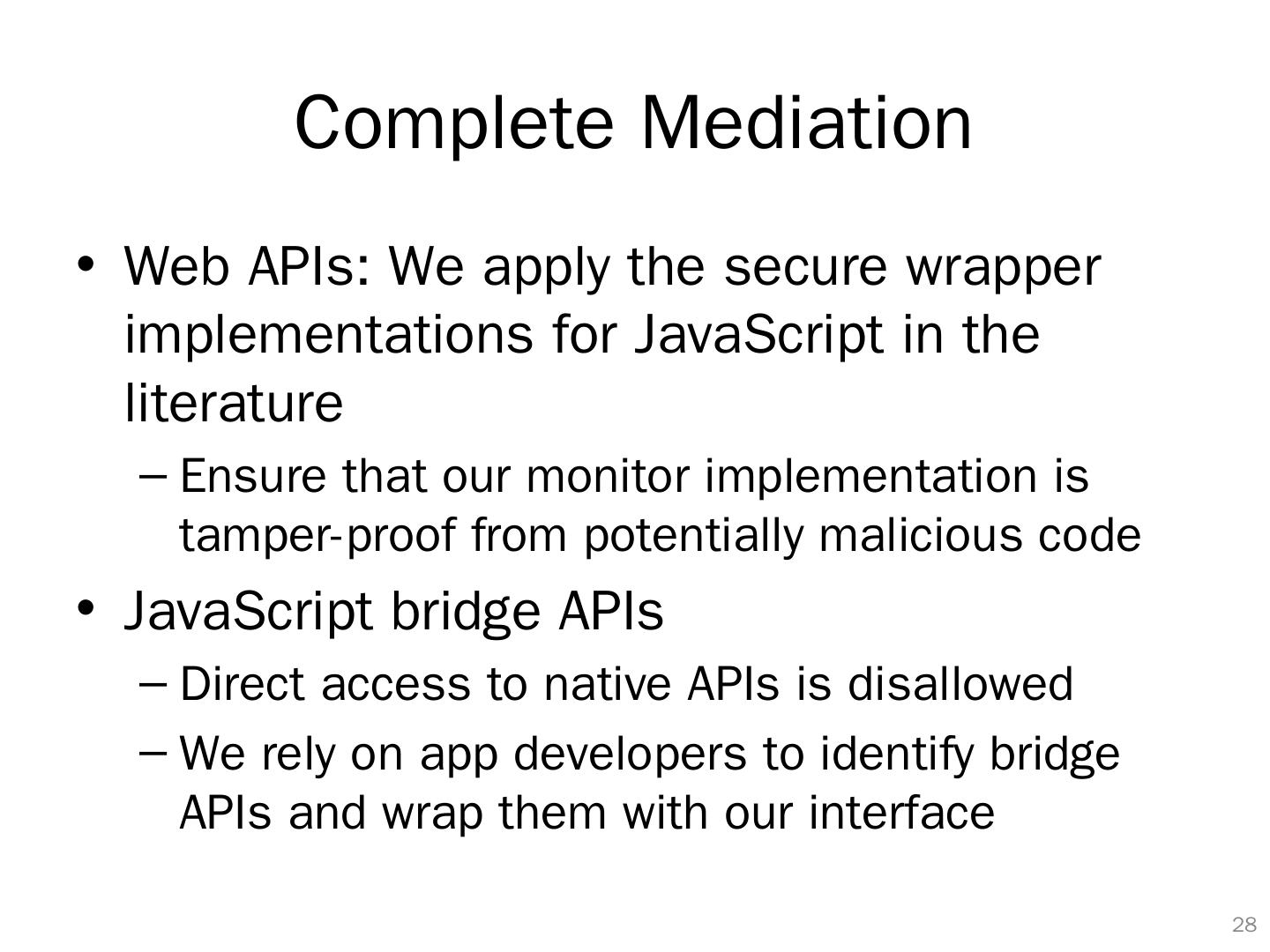 Complete Mediation

• Web APIs: We apply the secure wrapper implementations for JavaScript in the literature

– Ensure that our monitor implementation is tamper-proof from potentially malicious code

• JavaScript bridge APIs

– Direct access to native APIs is disallowed

– We rely on app developers to identify bridge APIs and wrap them with our interface

28